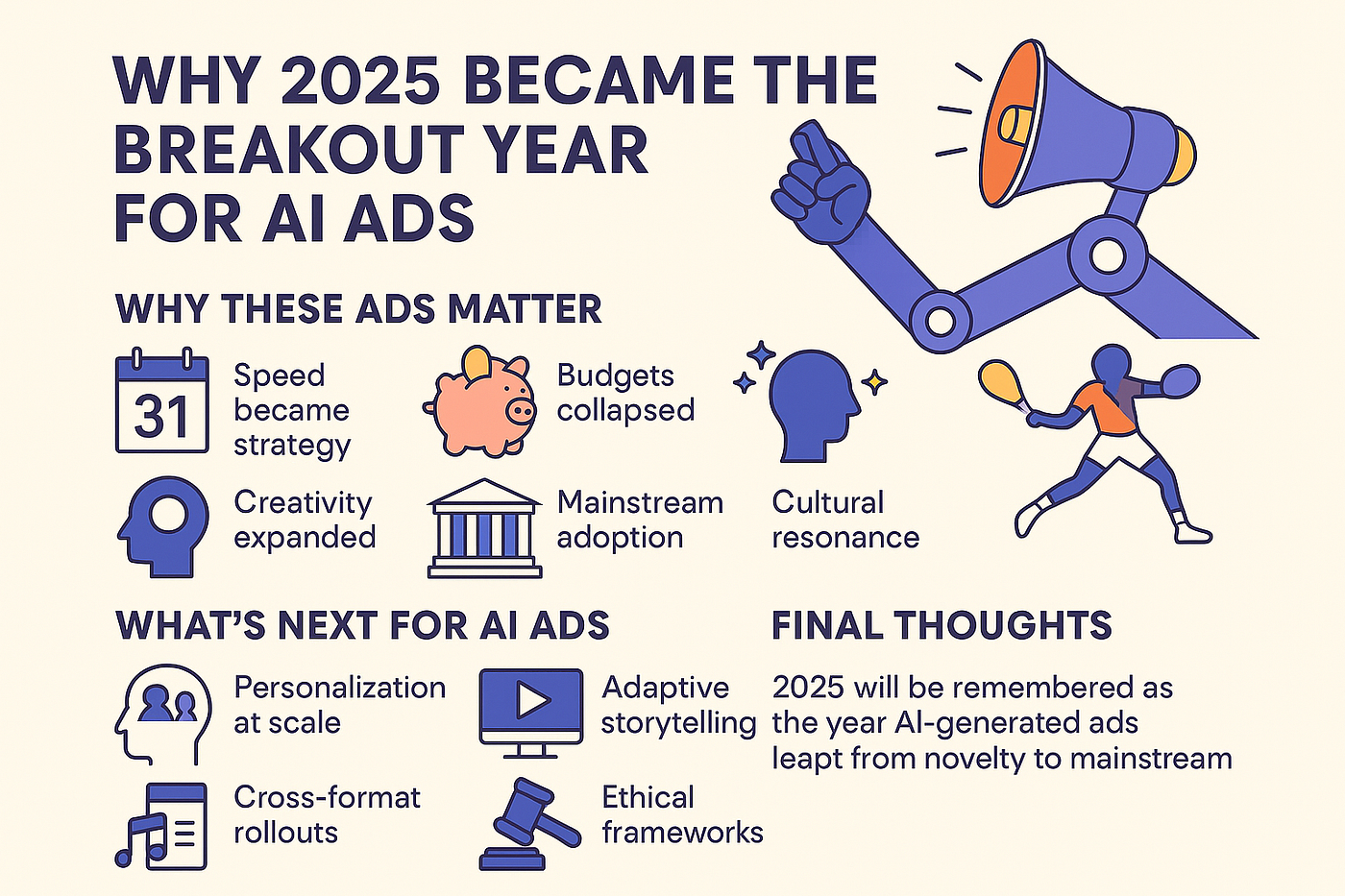 WHY 2025 BECAME THE BREAKOUT YEAR FOR AI ADS

WHY THESE ADS MATTER

31

Speed became strategy

Budgets collapsed

Creativity expanded

Mainstream adoption

Cultural resonance

WHAT'S NEXT FOR AI ADS

Personalization at scale

Adaptive storytelling

Cross-format rollouts

Ethical frameworks

FINAL THOUGHTS

2025 will be remembered as the year AI-generated ads leapt from novelty to mainstream